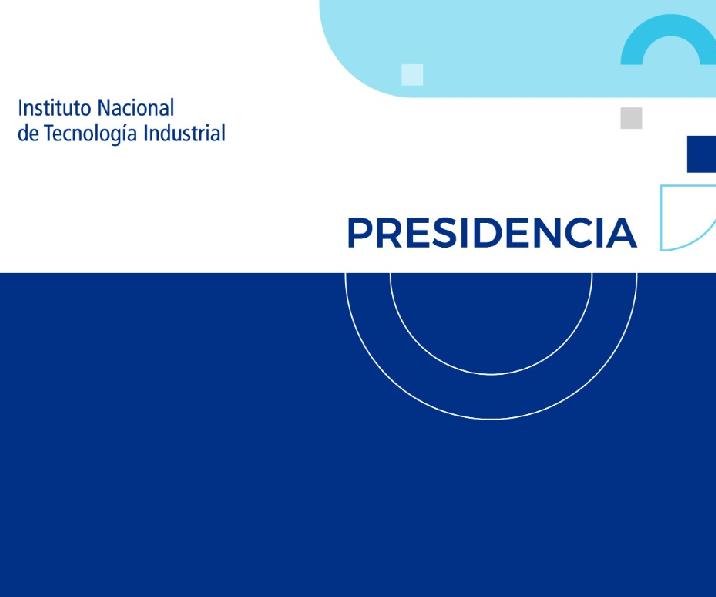 Instituto Nacional
de Tecnología Industrial

PRESIDENCIA